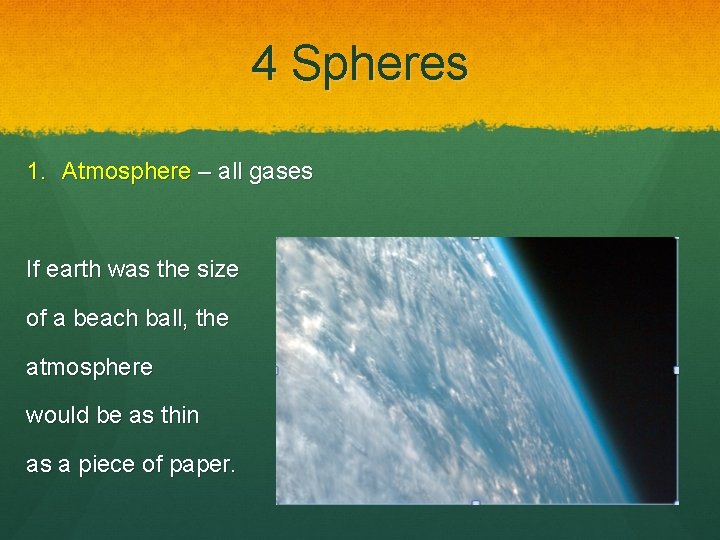 4 Spheres

1. Atmosphere – all gases

If earth was the size of a beach ball, the atmosphere would be as thin as a piece of paper.